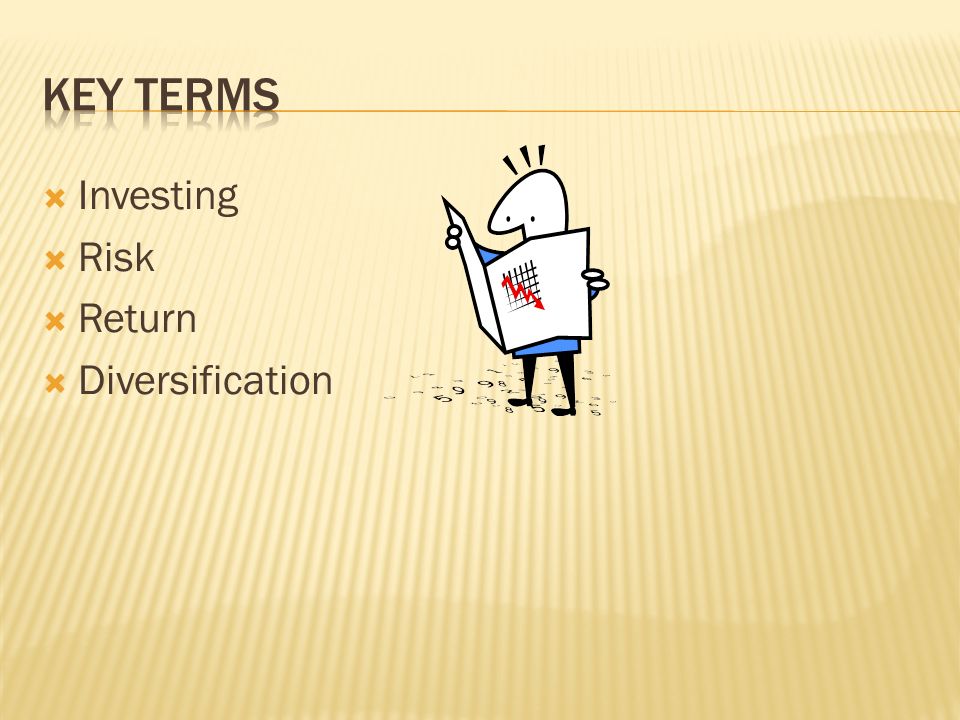 KEY TERMS

Investing
Risk
Return
Diversification